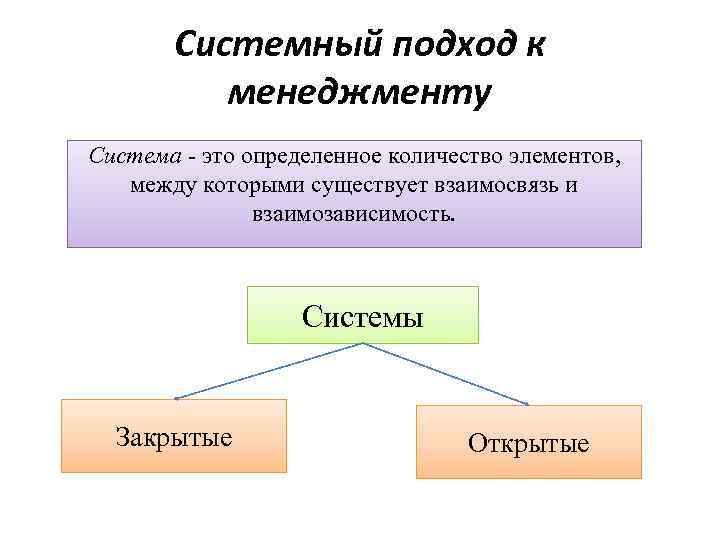 Системный подход к менеджменту

Система - это определенное количество элементов, между которыми существует взаимосвязь и взаимозависимость.

Системы

Закрытые

Открытые